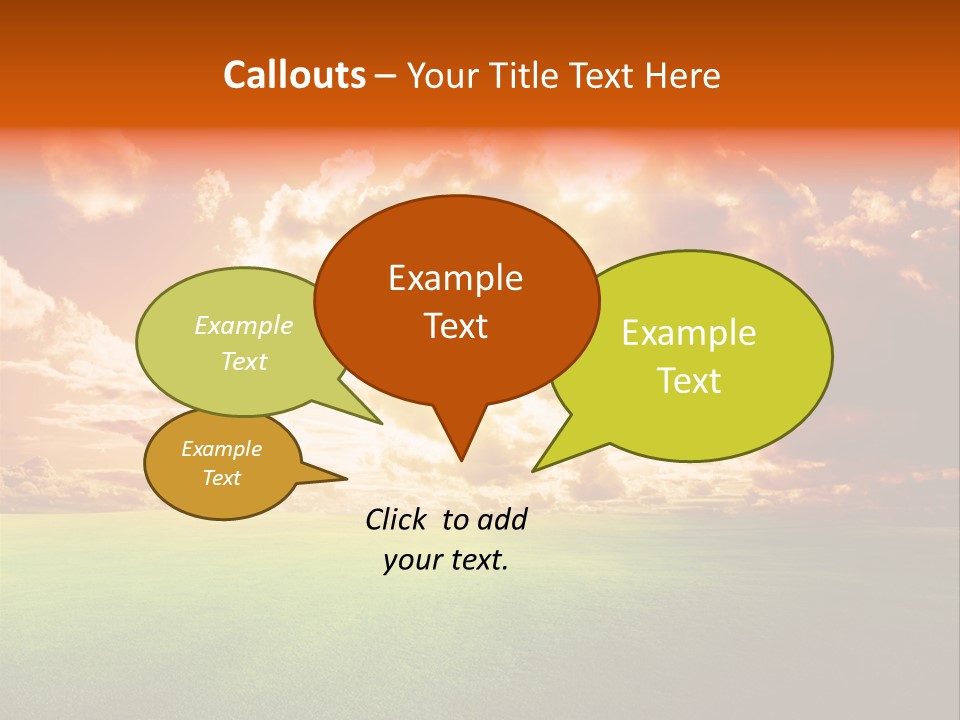 Callouts – Your Title Text Here

Example Text

Example Text

Example Text

Example Text

Click to add your text.